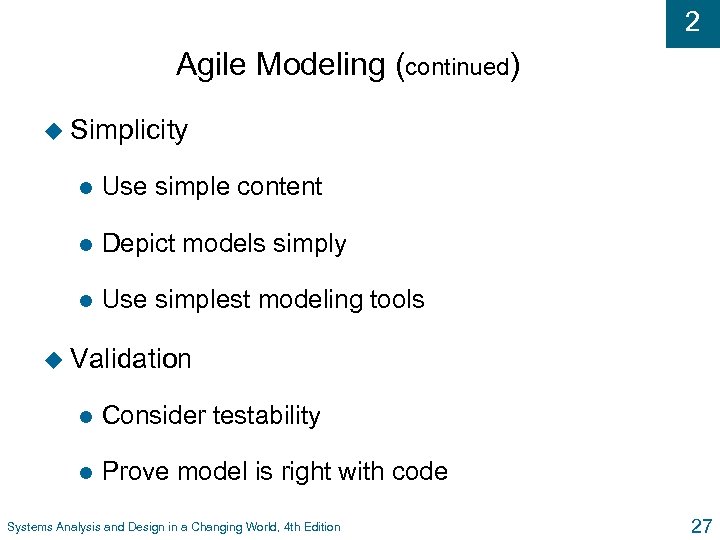 2

Agile Modeling (continued)

Simplicity

Use simple content

Depict models simply

Use simplest modeling tools

Validation

Consider testability

Prove model is right with code

Systems Analysis and Design in a Changing World, 4th Edition

27